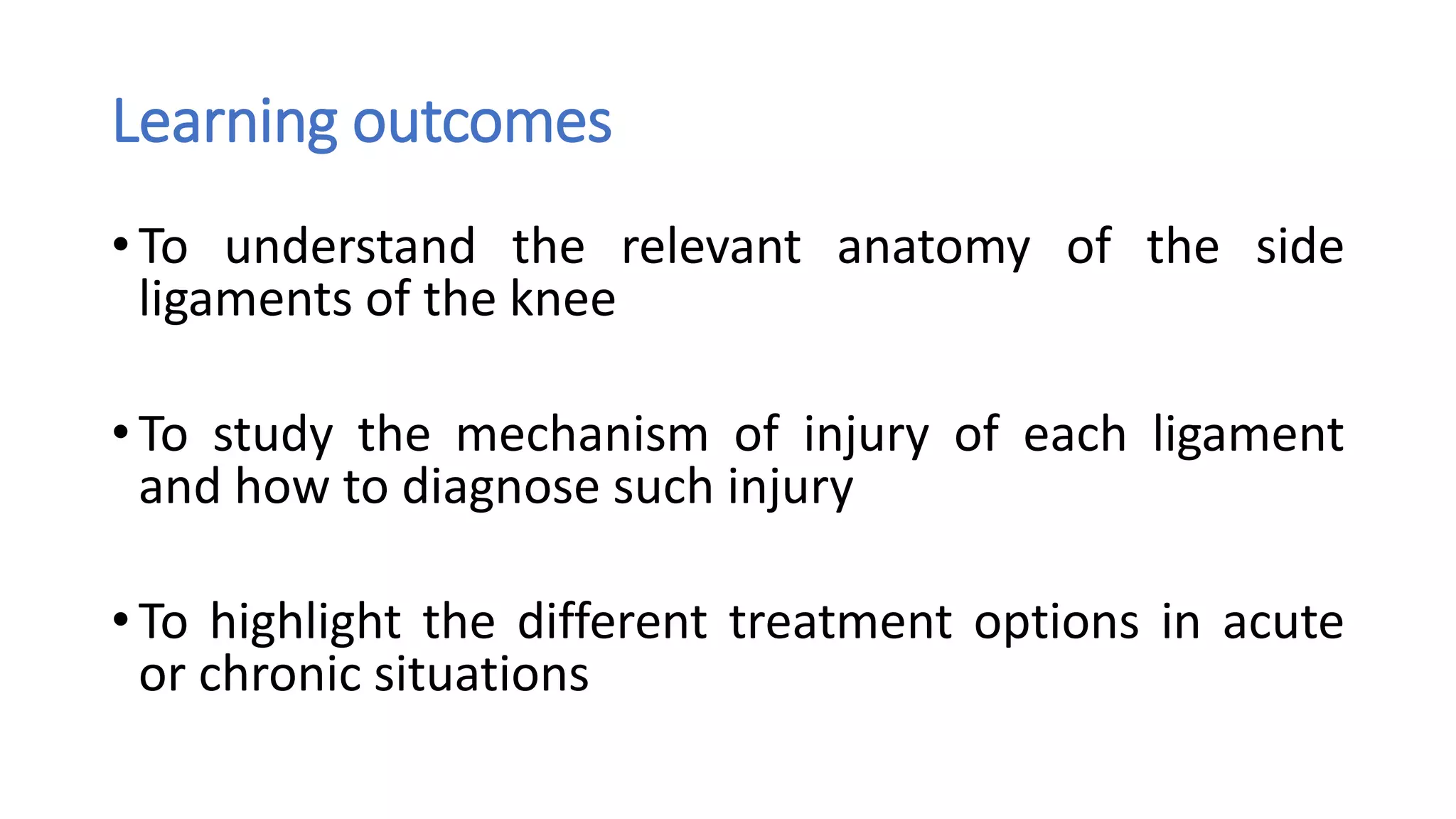 Learning outcomes

• To understand the relevant anatomy of the side ligaments of the knee

• To study the mechanism of injury of each ligament and how to diagnose such injury

• To highlight the different treatment options in acute or chronic situations